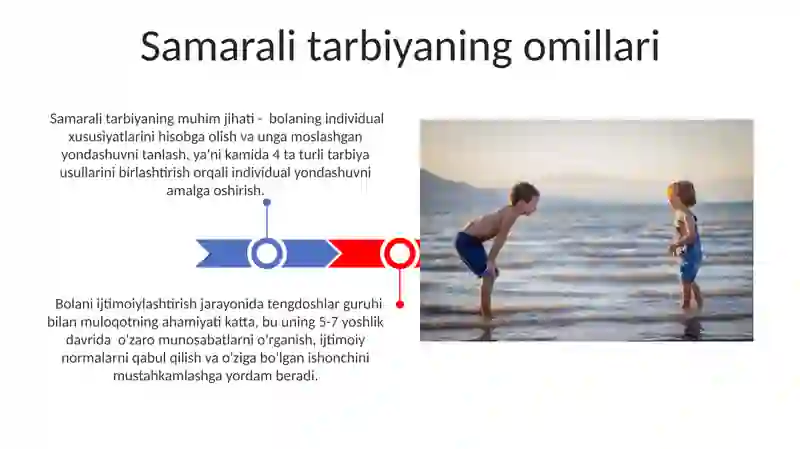 Samarali tarbiyaning omillari

Samarali tarbiyaning muhim jihati - bolaning individual xususiyatlarini hisobga olish va unga moslashgan yondashuvni tanlash, ya'ni kamida 4 ta turli tarbiya usullarini birlashtirish orqali individual yondashuvni amalga oshirish.

Bolani ijtimoiylashtirish jarayonida tengdoshlar guruhi bilan muloqotning ahamiyati katta, bu uning 5-7 yoshlik davrida o'zaro munosabatlarni o'rganish, ijtimoiy normalarni qabul qilish va o'ziga bo'lgan ishonchini mustahkamlashga yordam beradi.